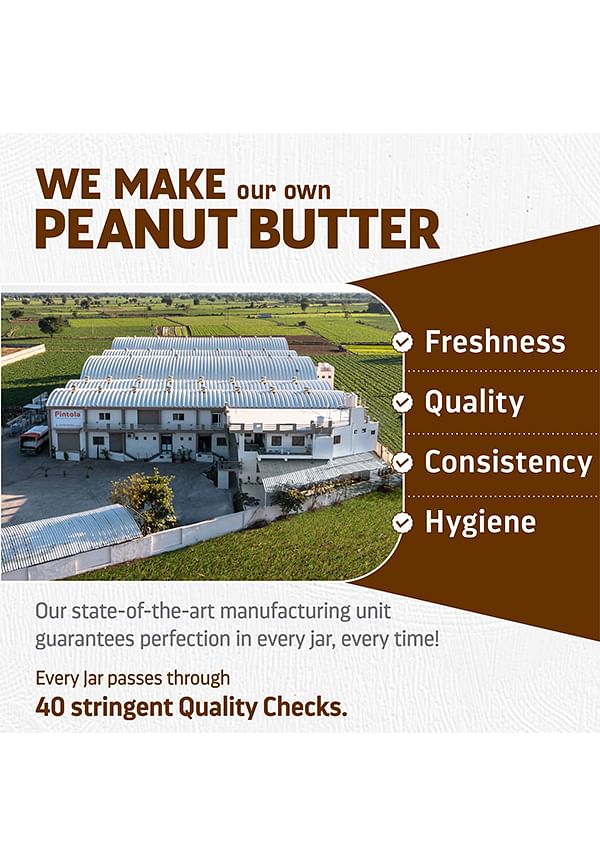 WE MAKE our own
PEANUT BUTTER

Pintola

Freshness

Quality

Consistency

Hygiene

Our state-of-the-art manufacturing unit guarantees perfection in every jar, every time!

Every Jar passes through
40 stringent Quality Checks.